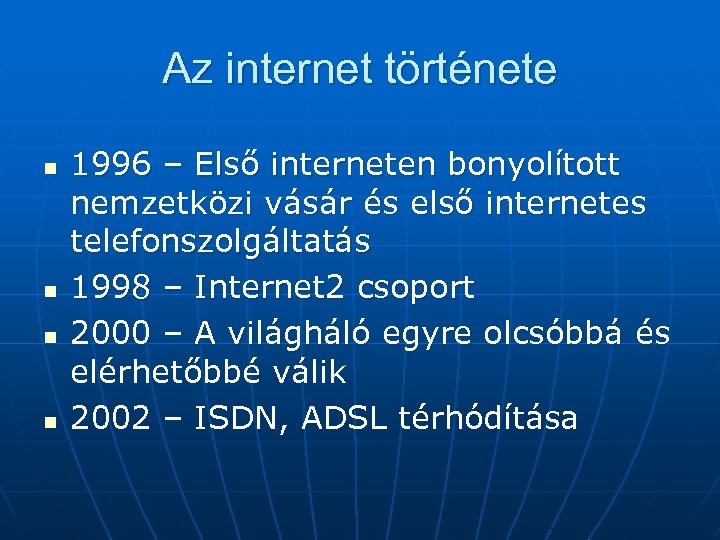 Az internet története

- 1996 – Első interneten bonyolított nemzetközi vásár és első internetes telefonszolgáltatás
- 1998 – Internet2 csoport
- 2000 – A világháló egyre olcsóbbá és elérhetőbbé válik
- 2002 – ISDN, ADSL térhódítása